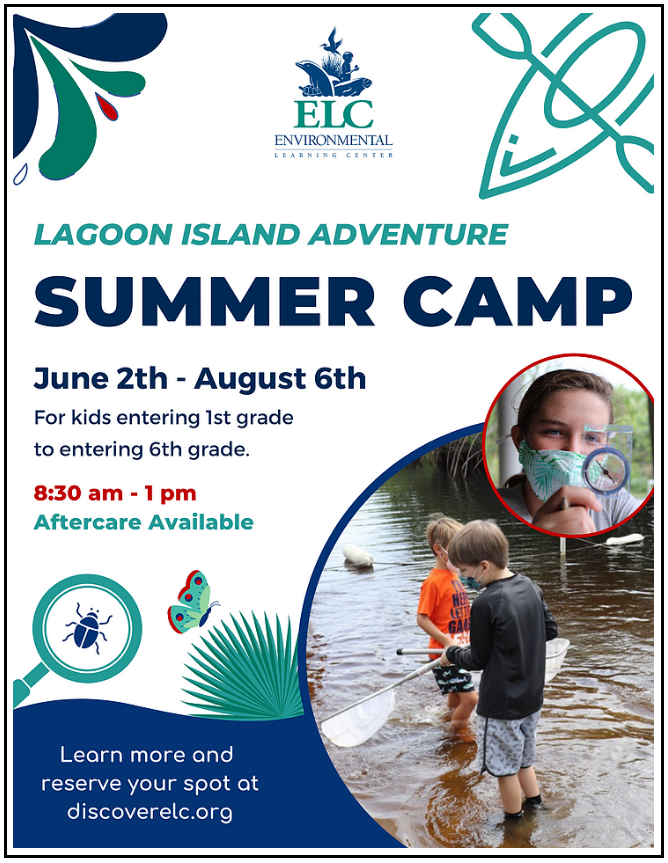 ELC
ENVIRONMENTAL
LEARNING CENTER

LAGOON ISLAND ADVENTURE

SUMMER CAMP

June 2th - August 6th

For kids entering 1st grade to entering 6th grade.

8:30 am - 1 pm
Aftercare Available

Learn more and reserve your spot at discoverelc.org